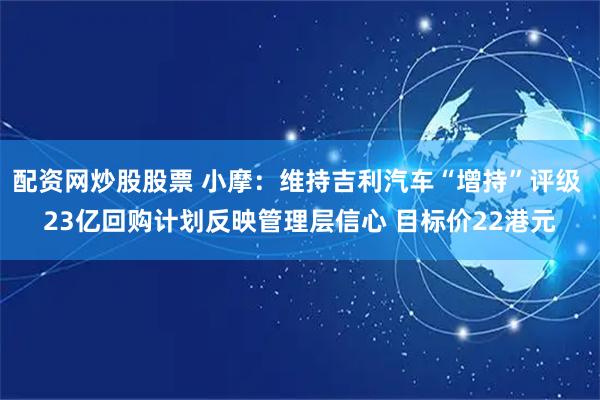 配资网炒股股票 小摩：维持吉利汽车“增持”评级 23亿回购计划反映管理层信心 目标价22港元